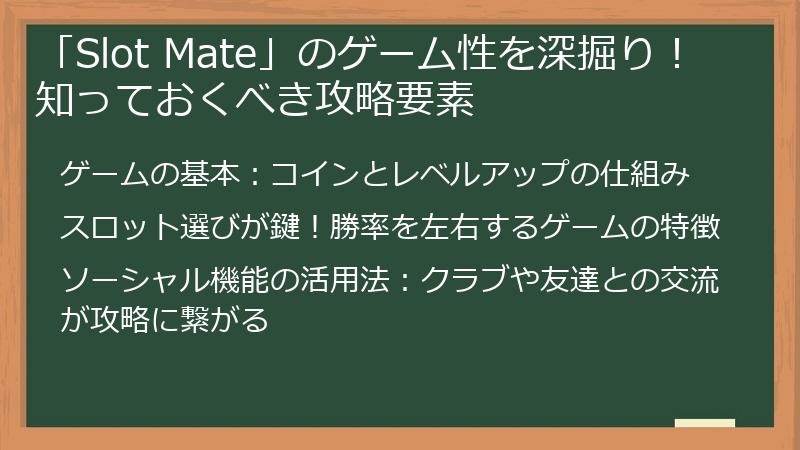 「Slot Mate」のゲーム性を深掘り！知っておくべき攻略要素

ゲームの基本：コインとレベルアップの仕組み

スロット選びが鍵！勝率を左右するゲームの特徴

ソーシャル機能の活用法：クラブや友達との交流が攻略に繋がる